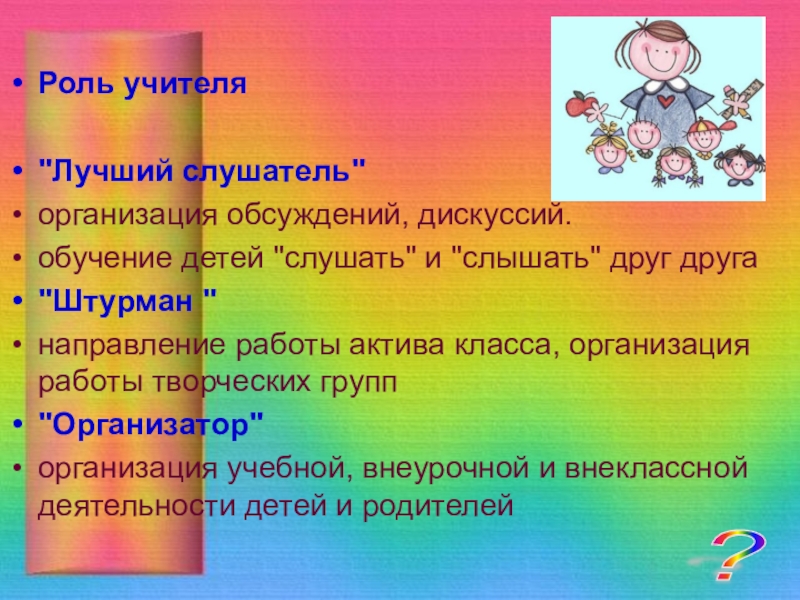 • Роль учителя

• "Лучший слушатель"
• организация обсуждений, дискуссий.
• обучение детей "слушать" и "слышать" друг друга
• "Штурман "
• направление работы актива класса, организация работы творческих групп
• "Организатор"
• организация учебной, внеурочной и внеклассной деятельности детей и родителей

?